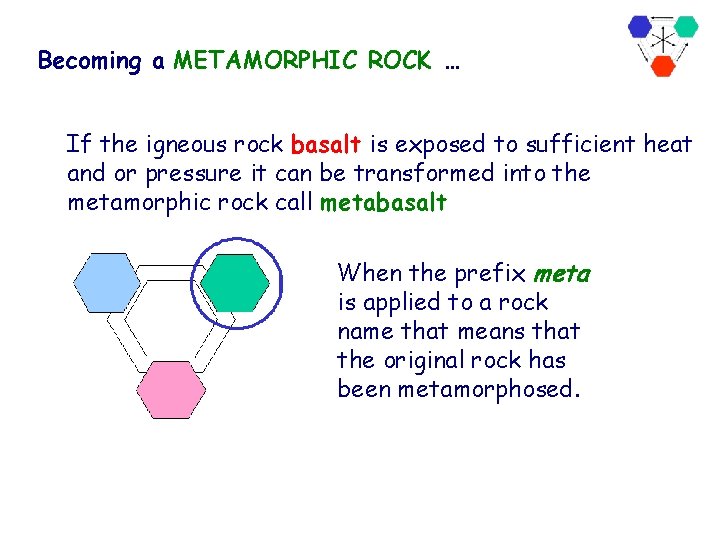 Becoming a METAMORPHIC ROCK …

If the igneous rock basalt is exposed to sufficient heat and or pressure it can be transformed into the metamorphic rock call metabasalt

When the prefix meta is applied to a rock name that means that the original rock has been metamorphosed.